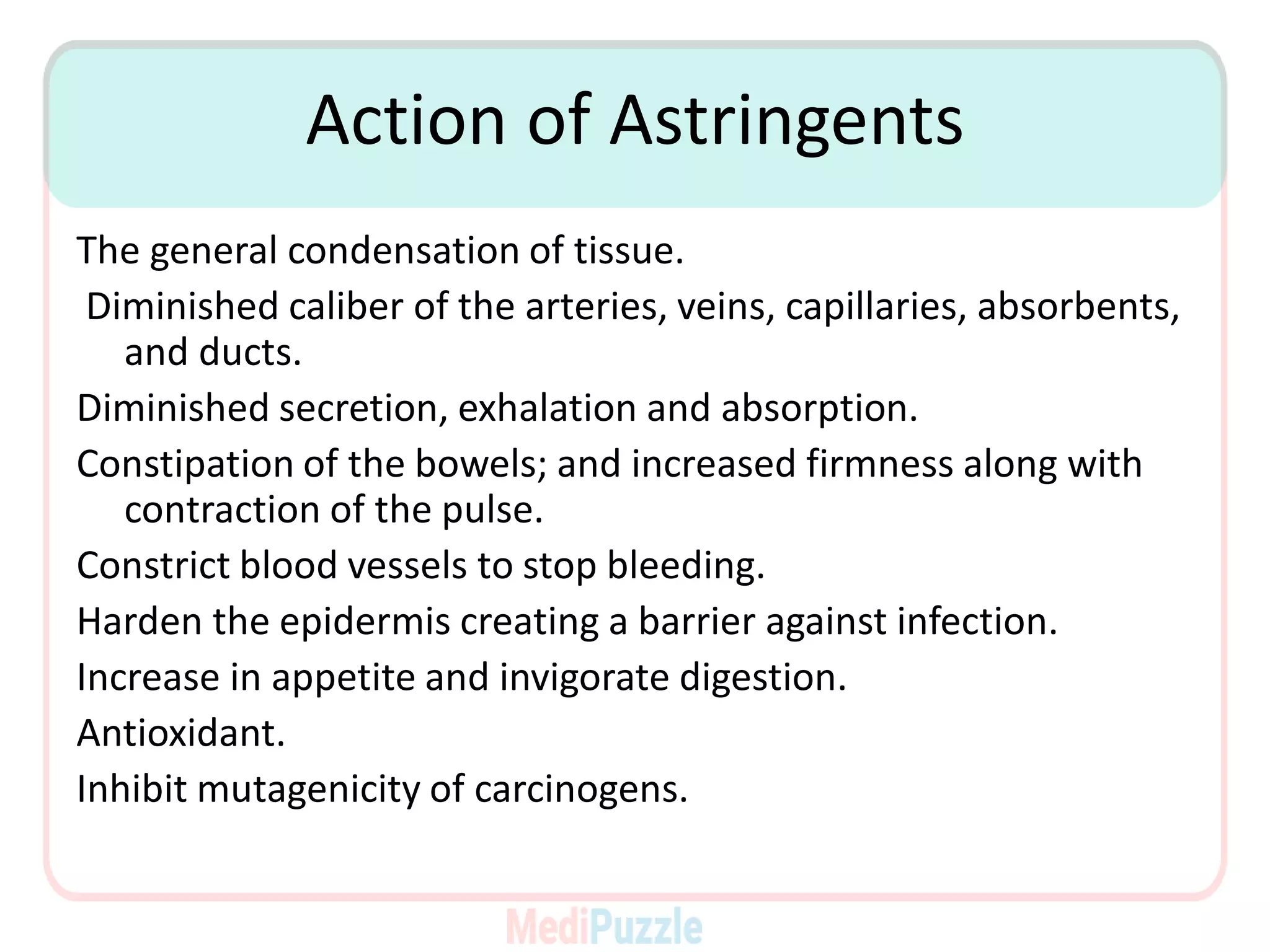 Action of Astringents

The general condensation of tissue.

Diminished caliber of the arteries, veins, capillaries, absorbents, and ducts.

Diminished secretion, exhalation and absorption.

Constipation of the bowels; and increased firmness along with contraction of the pulse.

Constrict blood vessels to stop bleeding.

Harden the epidermis creating a barrier against infection.

Increase in appetite and invigorate digestion.

Antioxidant.

Inhibit mutagenicity of carcinogens.

MediPuzzle